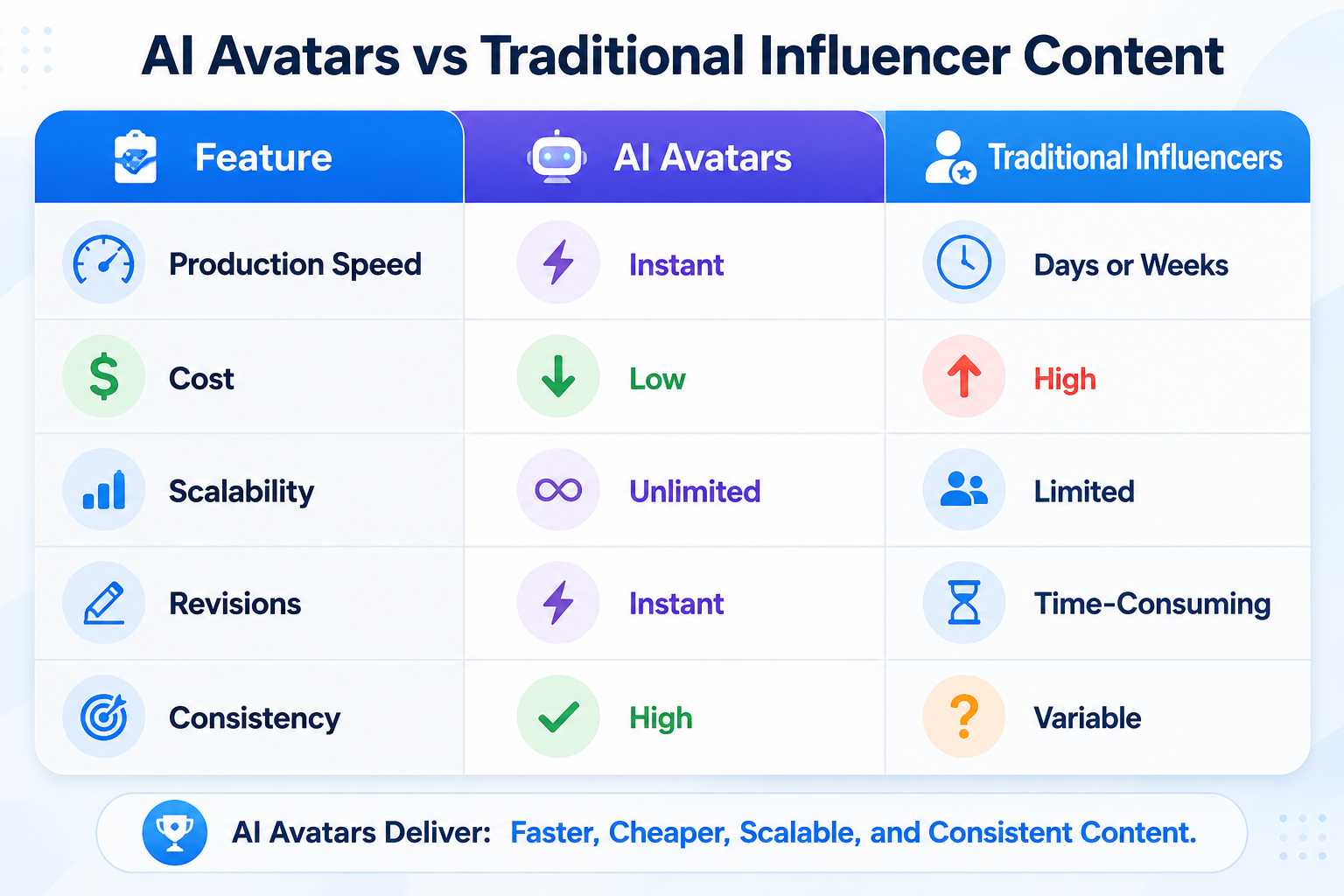 AI Avatars vs Traditional Influencer Content

| Feature | AI Avatars | Traditional Influencers |
|---|---|---|
| Production Speed | Instant | Days or Weeks |
| Cost | Low | High |
| Scalability | Unlimited | Limited |
| Revisions | Instant | Time-Consuming |
| Consistency | High | Variable |

AI Avatars Deliver: Faster, Cheaper, Scalable, and Consistent Content.